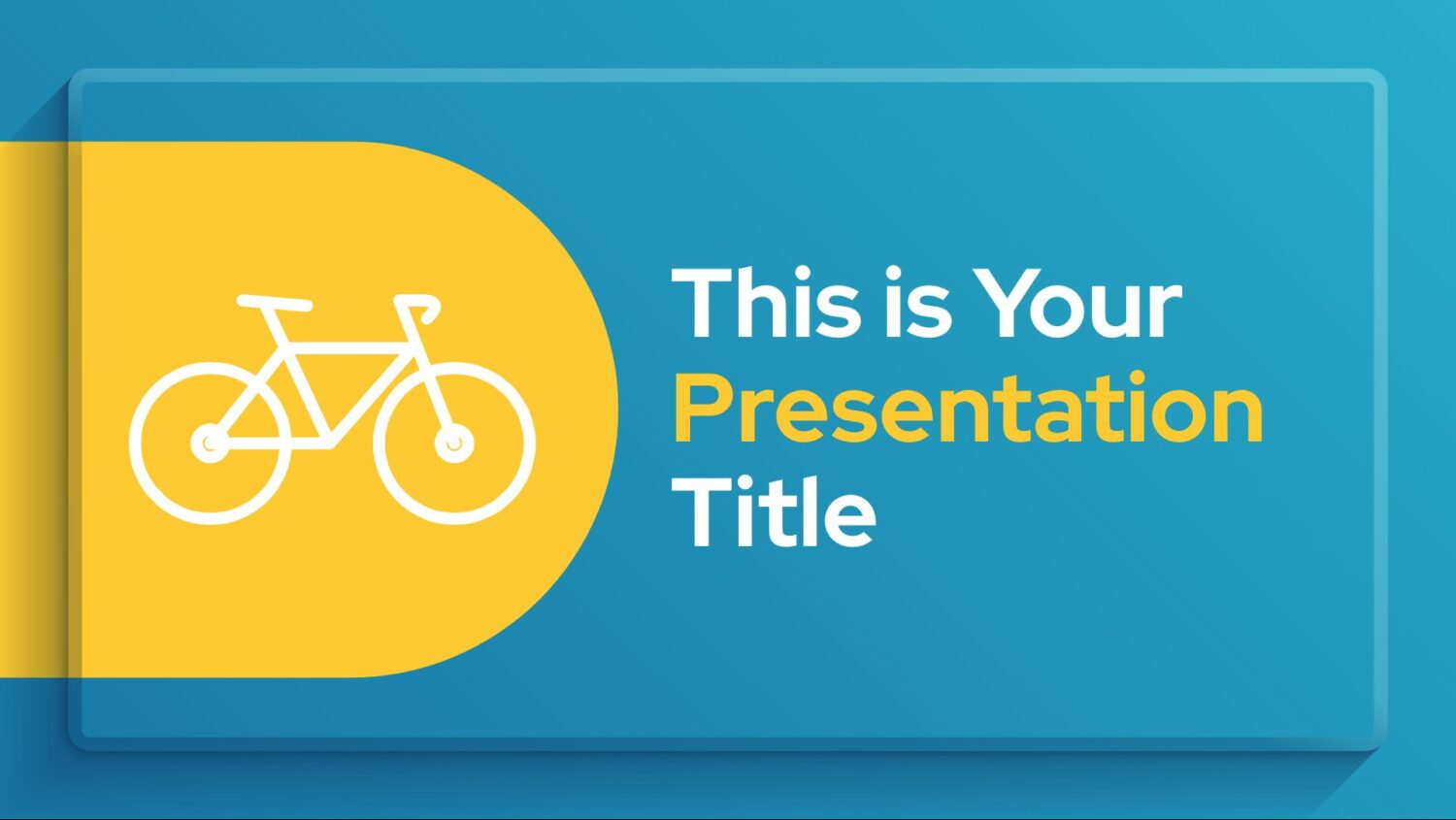 This is Your Presentation Title